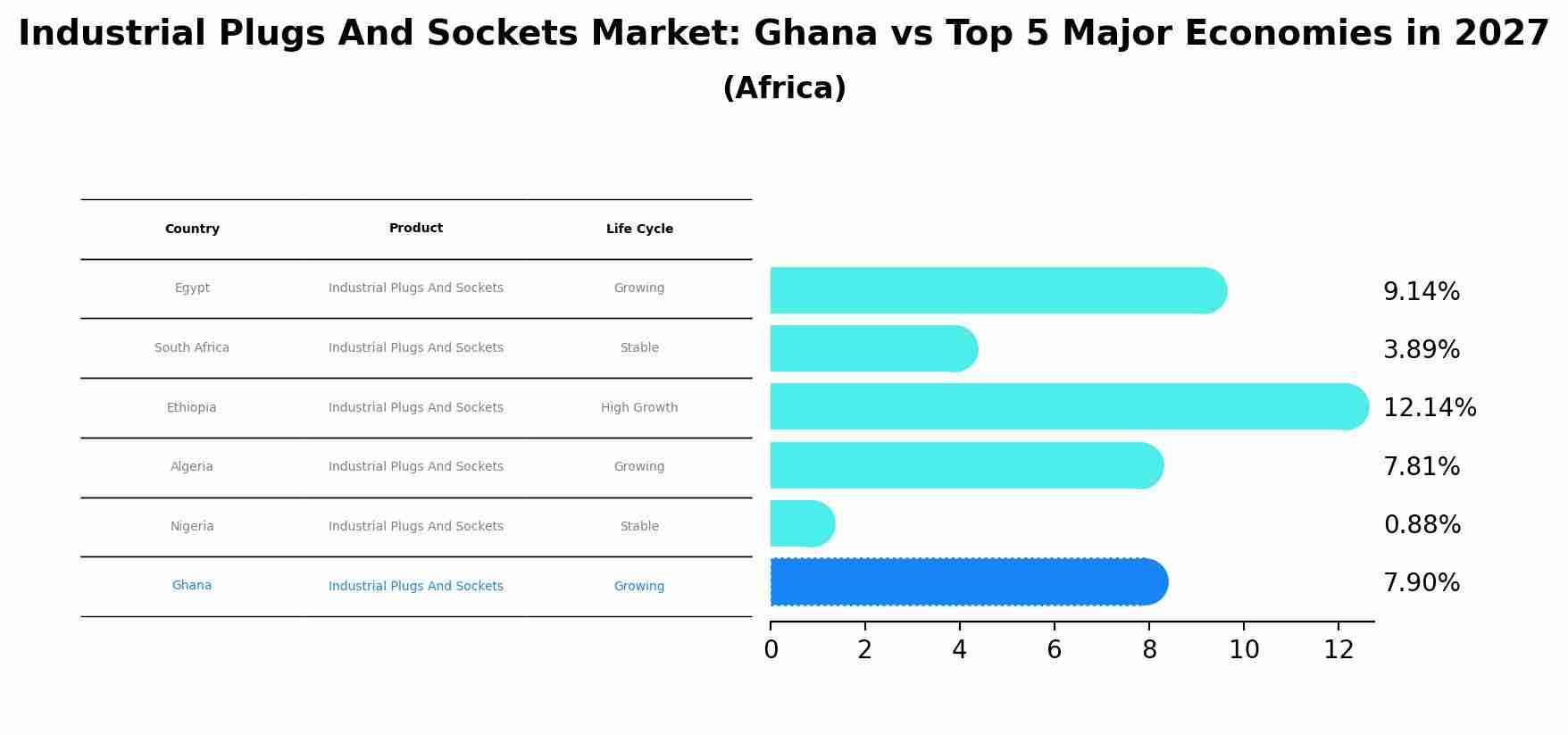 Industrial Plugs And Sockets Market: Ghana vs Top 5 Major Economies in 2027
(Africa)

| Country | Product | Life Cycle |
|---|---|---|
| Egypt | Industrial Plugs And Sockets | Growing |
| South Africa | Industrial Plugs And Sockets | Stable |
| Ethiopia | Industrial Plugs And Sockets | High Growth |
| Algeria | Industrial Plugs And Sockets | Growing |
| Nigeria | Industrial Plugs And Sockets | Stable |
| Ghana | Industrial Plugs And Sockets | Growing |

9.14%
3.89%
12.14%
7.81%
0.88%
7.90%

0 2 4 6 8 10 12